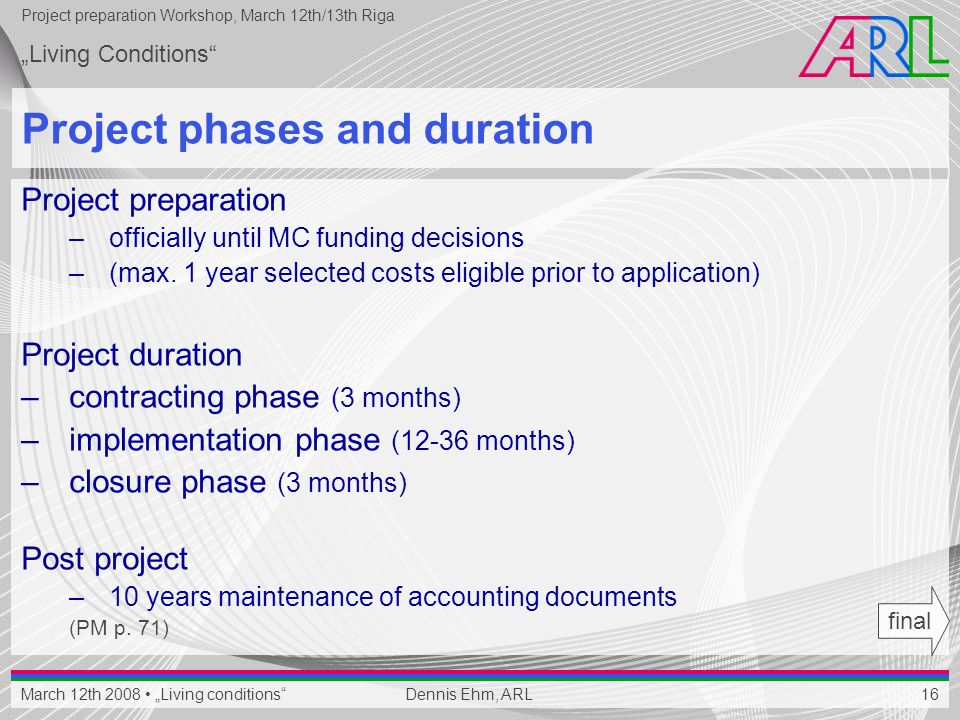 Project preparation Workshop, March 12th/13th Riga

„Living Conditions“

ARL

Project phases and duration

Project preparation

– officially until MC funding decisions

– (max. 1 year selected costs eligible prior to application)

Project duration

– contracting phase (3 months)

– implementation phase (12-36 months)

– closure phase (3 months)

Post project

– 10 years maintenance of accounting documents

(PM p. 71)

final

March 12th 2008 • „Living conditions“ Dennis Ehm, ARL 16